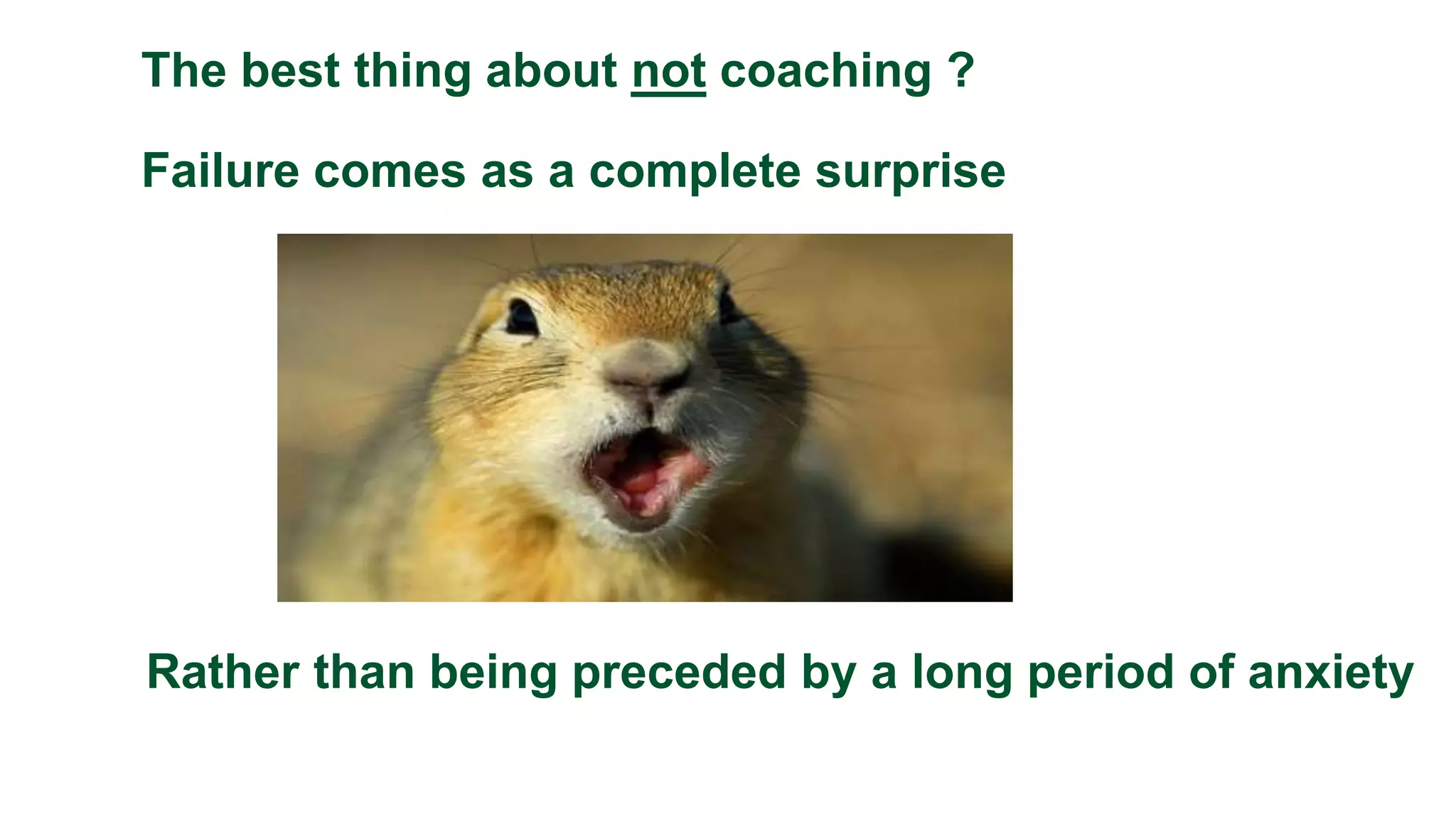 The best thing about not coaching ?

Failure comes as a complete surprise

Rather than being preceded by a long period of anxiety